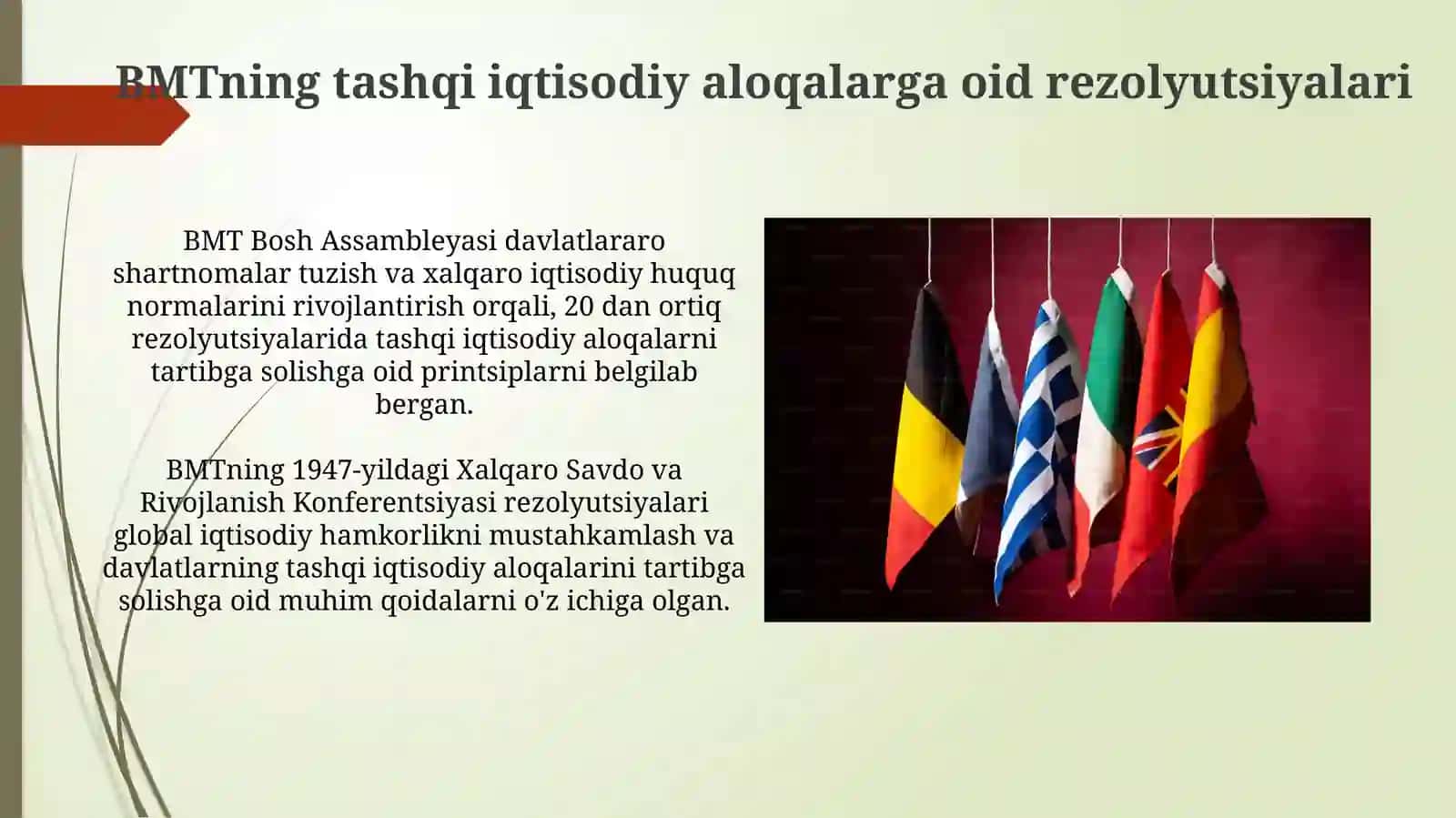 BMTning tashqi iqtisodiy aloqalarga oid rezolyutsiyalari

BMT Bosh Assambleyasi davlatlararo shartnomalar tuzish va xalqaro iqtisodiy huquq normalarini rivojlantirish orqali, 20 dan ortiq rezolyutsiyalarida tashqi iqtisodiy aloqalarni tartibga solishga oid printsiplarni belgilab bergan.

BMTning 1947-yildagi Xalqaro Savdo va Rivojlanish Konferentsiyasi rezolyutsiyalari global iqtisodiy hamkorlikni mustahkamlash va davlatlarning tashqi iqtisodiy aloqalarini tartibga solishga oid muhim qoidalarni o'z ichiga olgan.